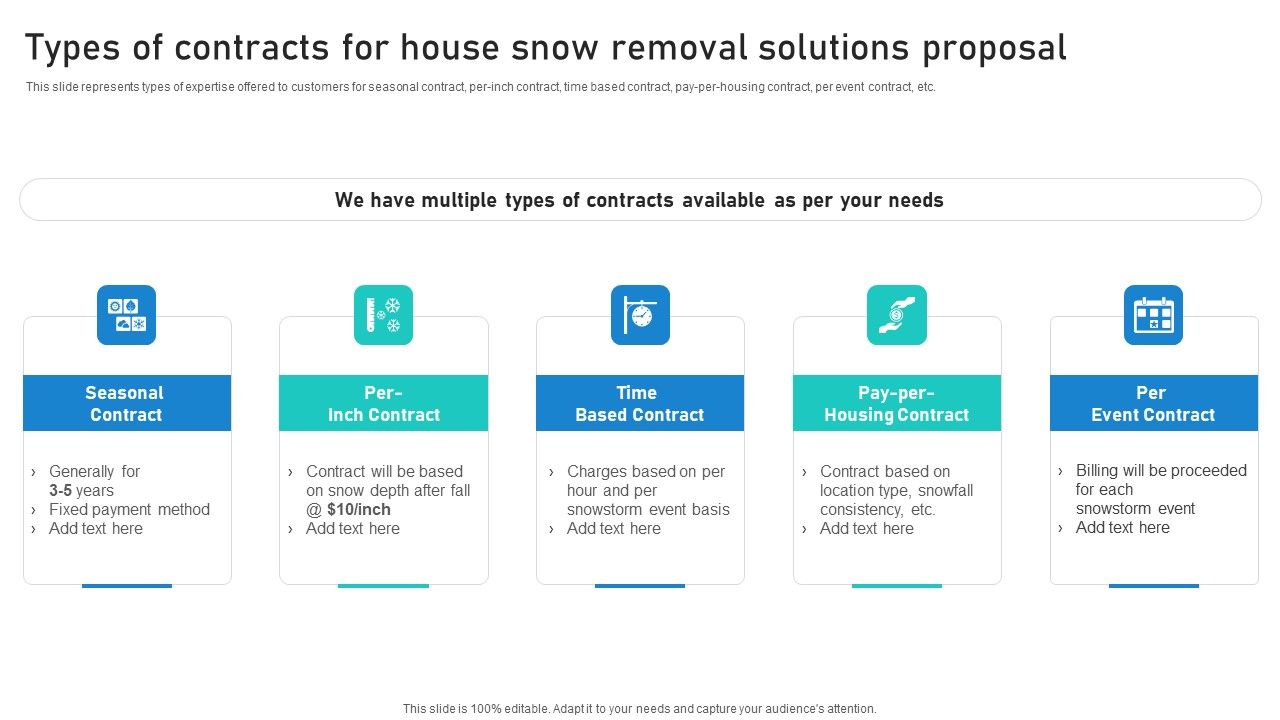 Types of contracts for house snow removal solutions proposal

This slide represents types of expertise offered to customers for seasonal contract, per-inch contract, time based contract, pay-per-housing contract, per event contract, etc.

We have multiple types of contracts available as per your needs

Seasonal Contract

› Generally for 3-5 years
› Fixed payment method
› Add text here

Per-Inch Contract

› Contract will be based on snow depth after fall @ $10/inch
› Add text here

Time Based Contract

› Charges based on per hour and per snowstorm event basis
› Add text here

Pay-per-Housing Contract

› Contract based on location type, snowfall consistency, etc.
› Add text here

Per Event Contract

› Billing will be proceeded for each snowstorm event
› Add text here

This slide is 100% editable. Adapt it to your needs and capture your audience's attention.